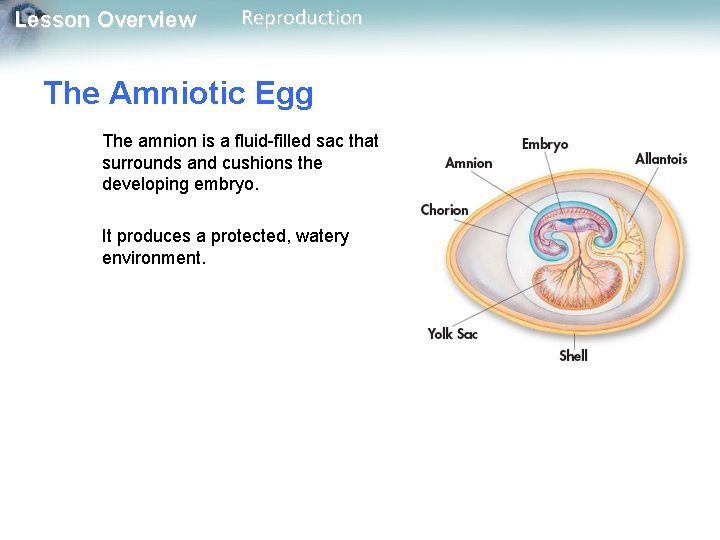 Lesson Overview Reproduction

The Amniotic Egg

The amnion is a fluid-filled sac that surrounds and cushions the developing embryo.

It produces a protected, watery environment.

Embryo
Amnion
Allantois
Chorion
Yolk Sac
Shell